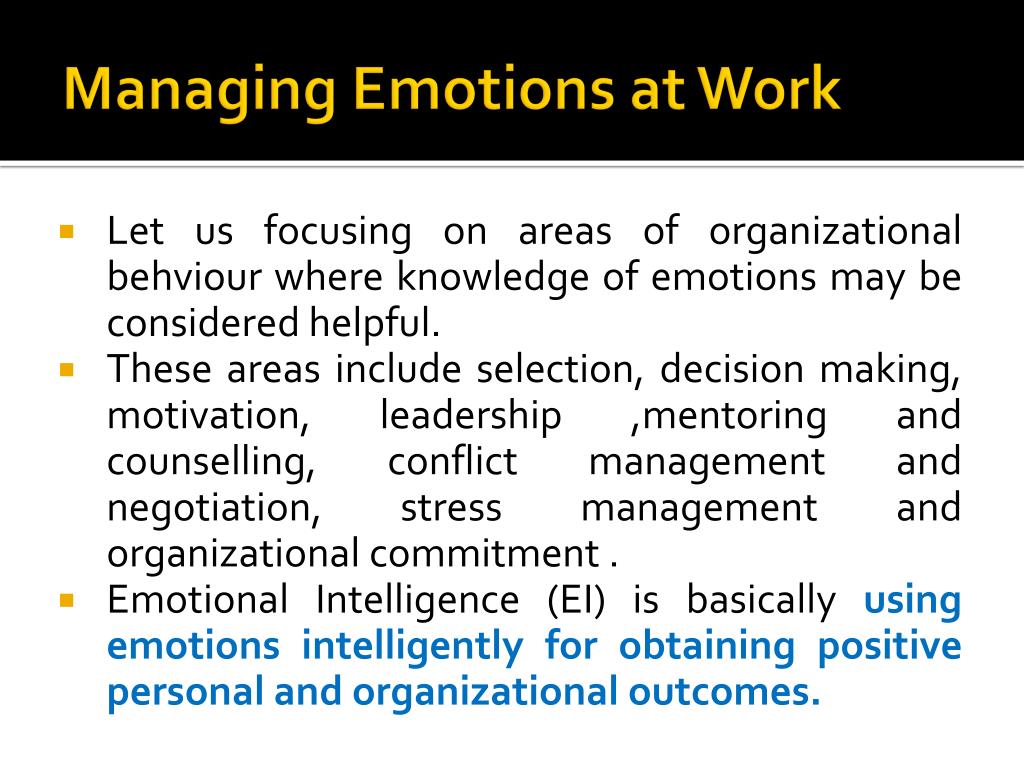 Managing Emotions at Work

▪ Let us focusing on areas of organizational behviour where knowledge of emotions may be considered helpful.
▪ These areas include selection, decision making, motivation, leadership ,mentoring and counselling, conflict management and negotiation, stress management and organizational commitment .
▪ Emotional Intelligence (EI) is basically using emotions intelligently for obtaining positive personal and organizational outcomes.